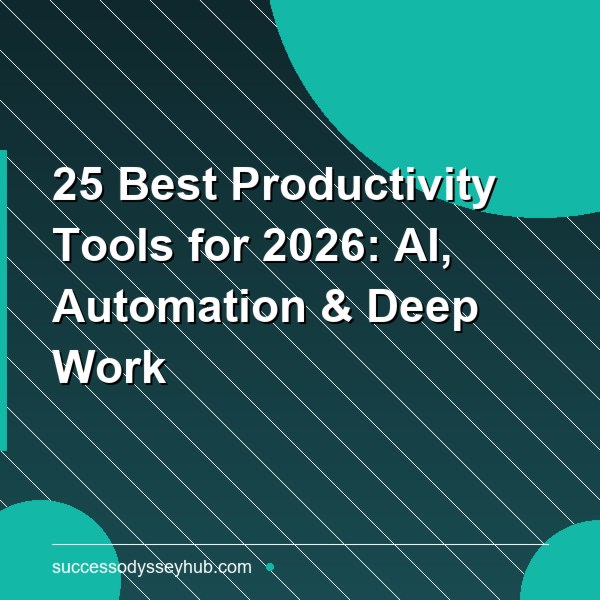 25 Best Productivity Tools for 2026: AI, Automation & Deep Work

successodysseyhub.com